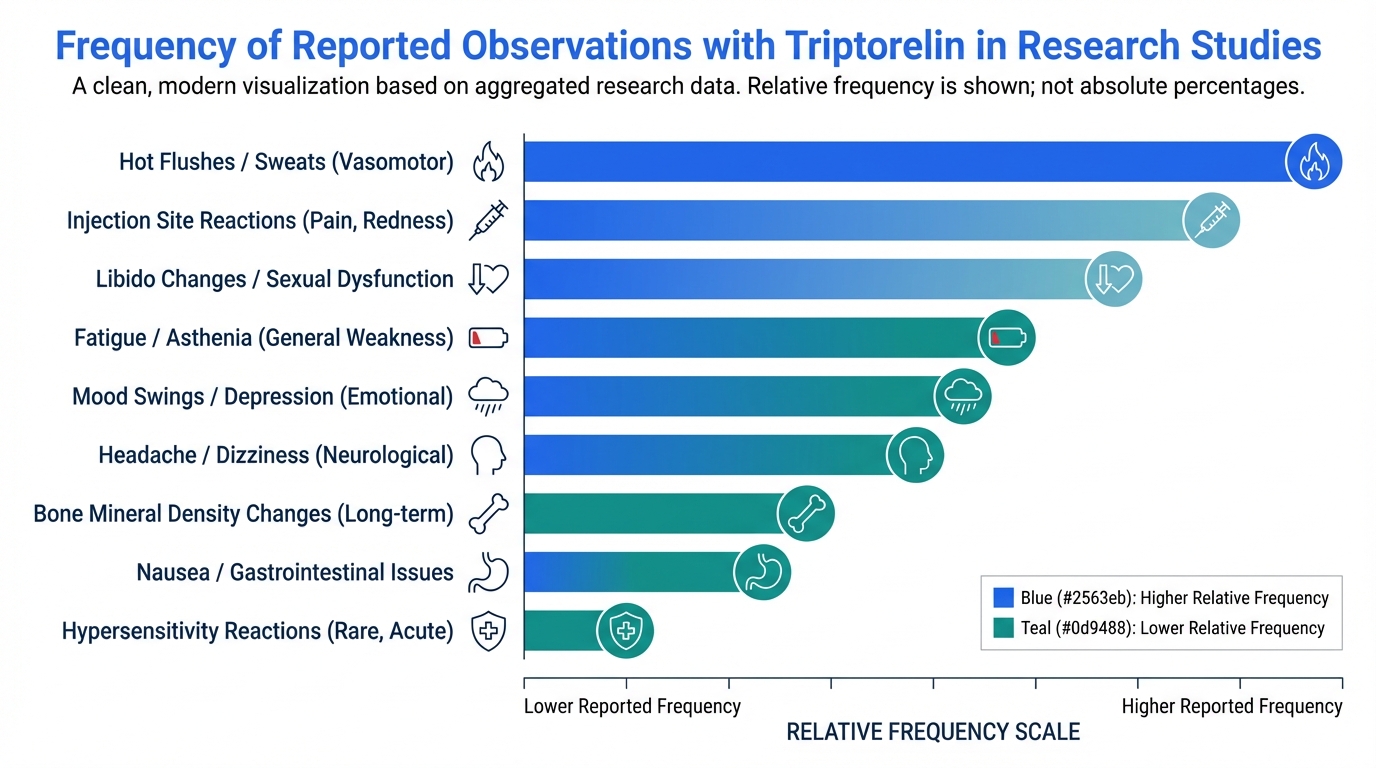 Frequency of Reported Observations with Triptorelin in Research Studies

A clean, modern visualization based on aggregated research data. Relative frequency is shown; not absolute percentages.

Hot Flushes / Sweats (Vasomotor)
Injection Site Reactions (Pain, Redness)
Libido Changes / Sexual Dysfunction
Fatigue / Asthenia (General Weakness)
Mood Swings / Depression (Emotional)
Headache / Dizziness (Neurological)
Bone Mineral Density Changes (Long-term)
Nausea / Gastrointestinal Issues
Hypersensitivity Reactions (Rare, Acute)

Blue (#2563eb): Higher Relative Frequency
Teal (#0d9488): Lower Relative Frequency

Lower Reported Frequency
Higher Reported Frequency
RELATIVE FREQUENCY SCALE